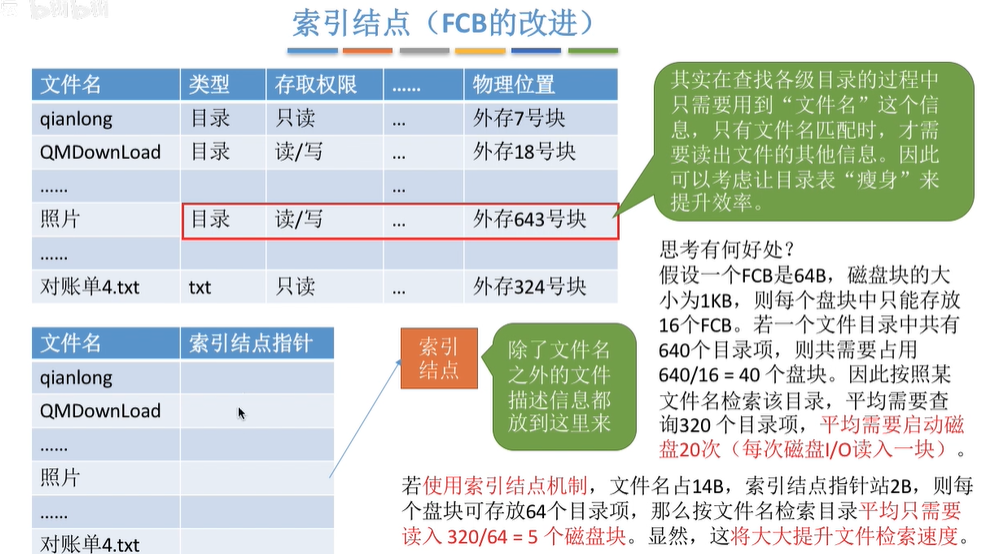 bilibili

索引结点（FCB的改进）

| 文件名 | 类型 | 存取权限 | …… | 物理位置 |
|---|---|---|---|---|
| qianlong | 目录 | 只读 | … | 外存7号块 |
| QMDownLoad | 目录 | 读/写 | … | 外存18号块 |
| …… | | | … | |
| 照片 | 目录 | 读/写 | … | 外存643号块 |
| …… | | | | |
| 对账单4.txt | txt | 只读 | … | 外存324号块 |

其实在查找各级目录的过程中只需要用到“文件名”这个信息，只有文件名匹配时，才需要读出文件的其他信息。因此可以考虑让目录表“瘦身”来提升效率。

思考有何好处？
假设一个FCB是64B，磁盘块的大小为1KB，则每个盘块中只能存放16个FCB。若一个文件目录中共有640个目录项，则共需要占用640/16 = 40 个盘块。因此按照某文件名检索该目录，平均需要查询320 个目录项，平均需要启动磁盘20次（每次磁盘I/O读入一块）。

| 文件名 | 索引结点指针 |
|---|---|
| qianlong | |
| QMDownLoad | |
| …… | |
| 照片 | |
| …… | |
| 对账单4.txt | |

索引结点

除了文件名之外的文件描述信息都放到这里来

若使用索引结点机制，文件名占14B，索引结点指针站2B，则每个盘块可存放64个目录项，那么按文件名检索目录平均只需要读入 320/64 = 5 个磁盘块。显然，这将大大提升文件检索速度。